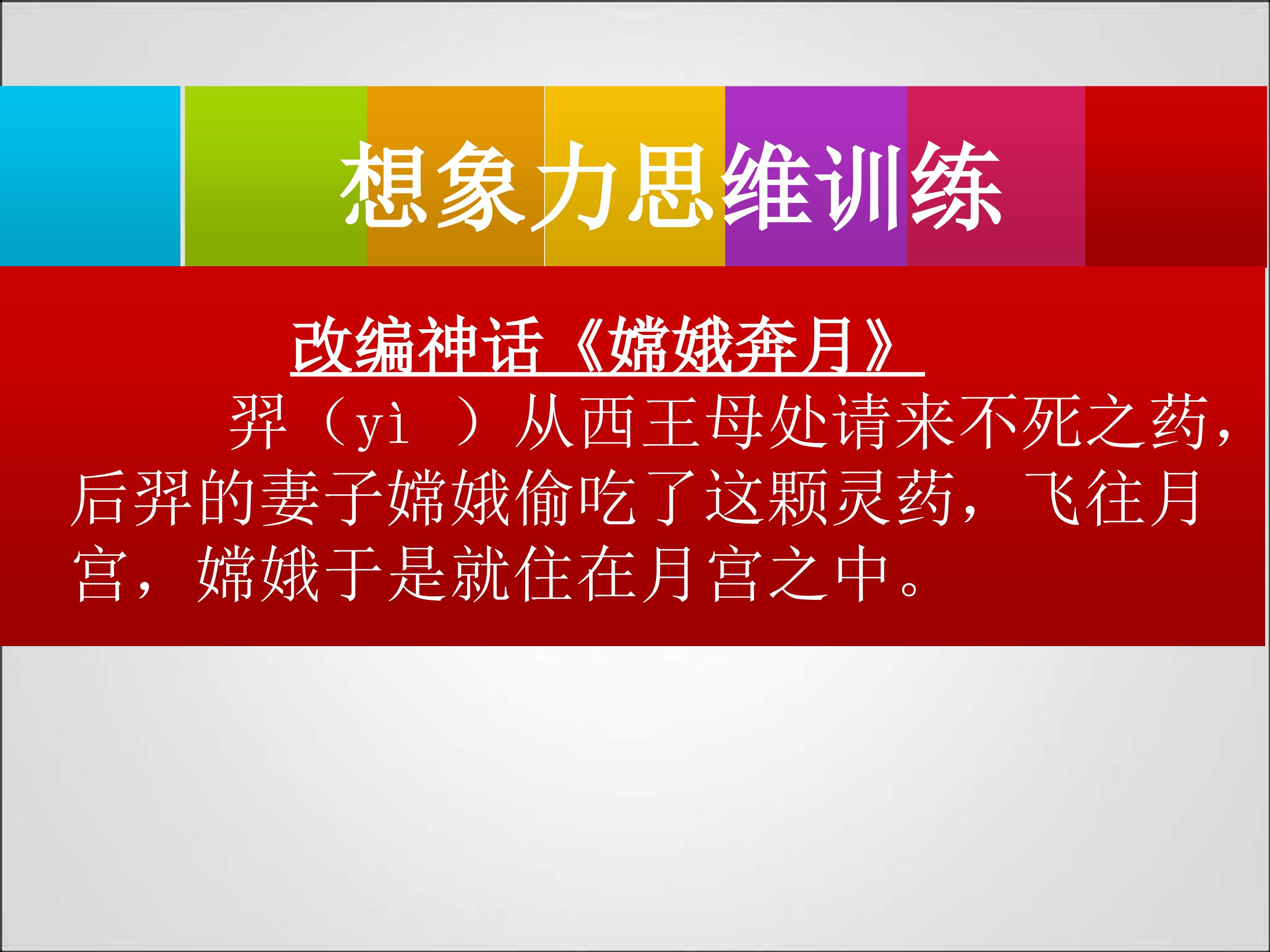 想象力思维训练

改编神话《嫦娥奔月》

羿（yì ）从西王母处请来不死之药，后羿的妻子嫦娥偷吃了这颗灵药，飞往月宫，嫦娥于是就住在月宫之中。